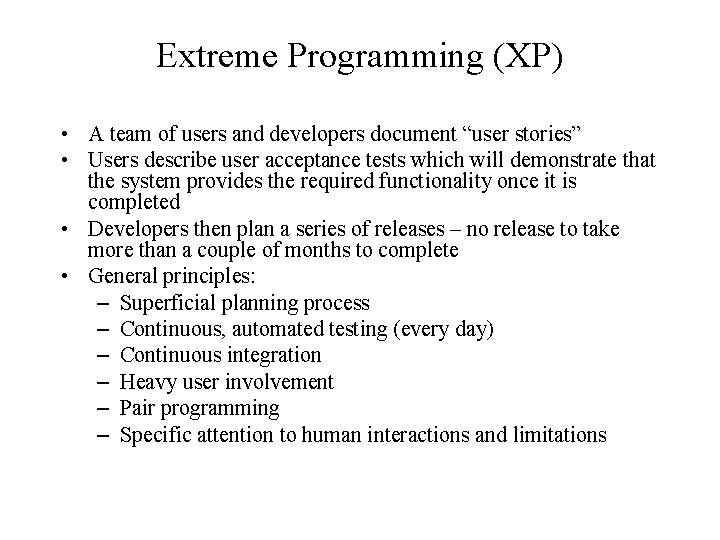 Extreme Programming (XP)

• A team of users and developers document “user stories”
• Users describe user acceptance tests which will demonstrate that the system provides the required functionality once it is completed
• Developers then plan a series of releases – no release to take more than a couple of months to complete
• General principles:
– Superficial planning process
– Continuous, automated testing (every day)
– Continuous integration
– Heavy user involvement
– Pair programming
– Specific attention to human interactions and limitations